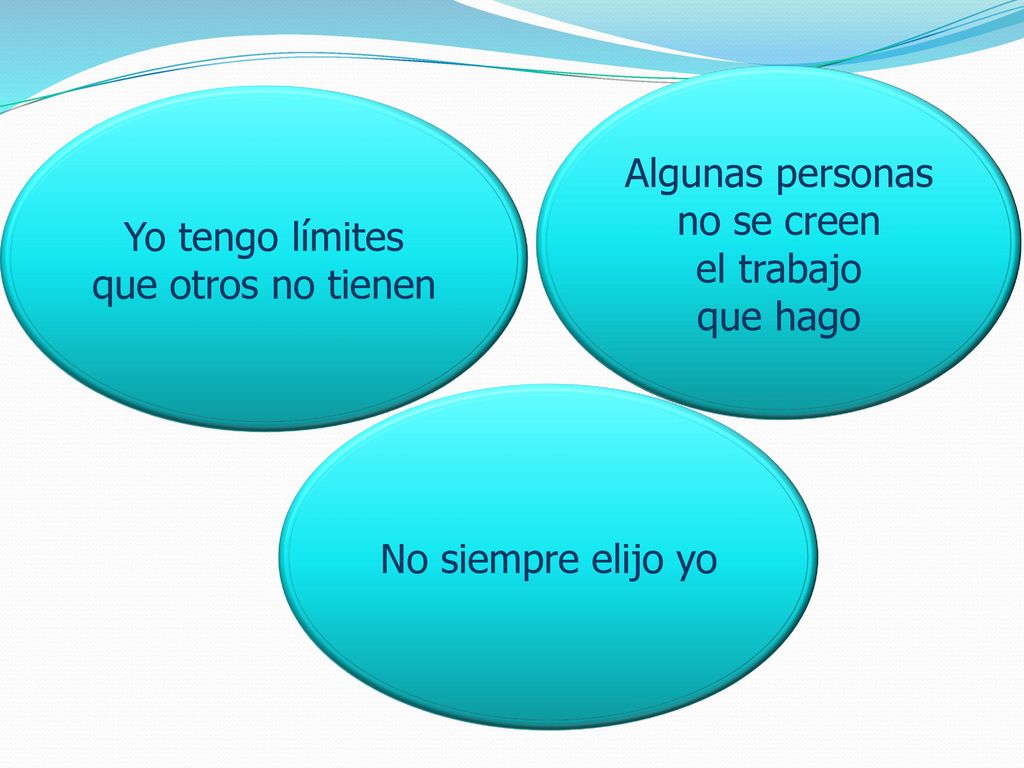 Yo tengo límites que otros no tienen

Algunas personas no se creen el trabajo que hago

No siempre elijo yo